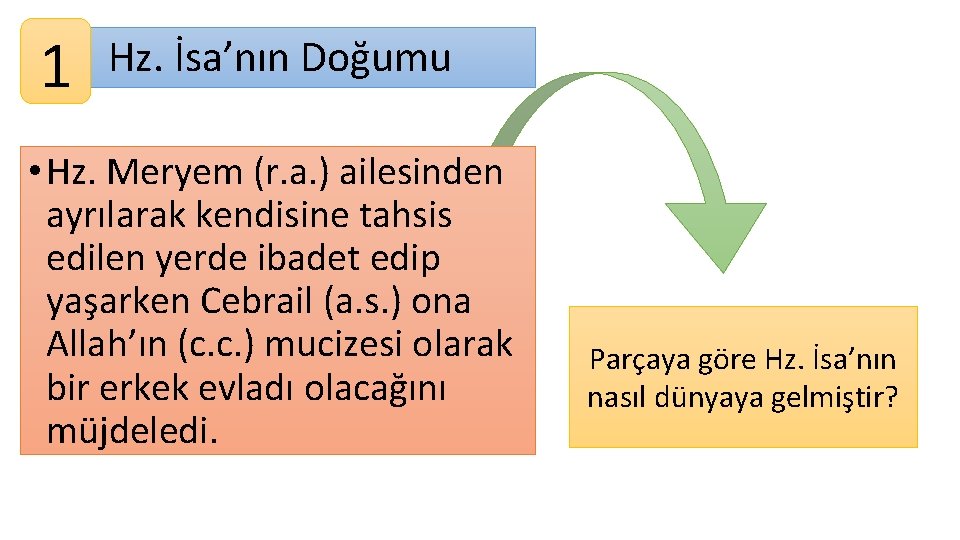 1

Hz. İsa'nın Doğumu

• Hz. Meryem (r.a.) ailesinden ayrılarak kendisine tahsis edilen yerde ibadet edip yaşarken Cebrail (a.s.) ona Allah'ın (c.c.) mucizesi olarak bir erkek evladı olacağını müjdeledi.

Parçaya göre Hz. İsa'nın nasıl dünyaya gelmiştir?